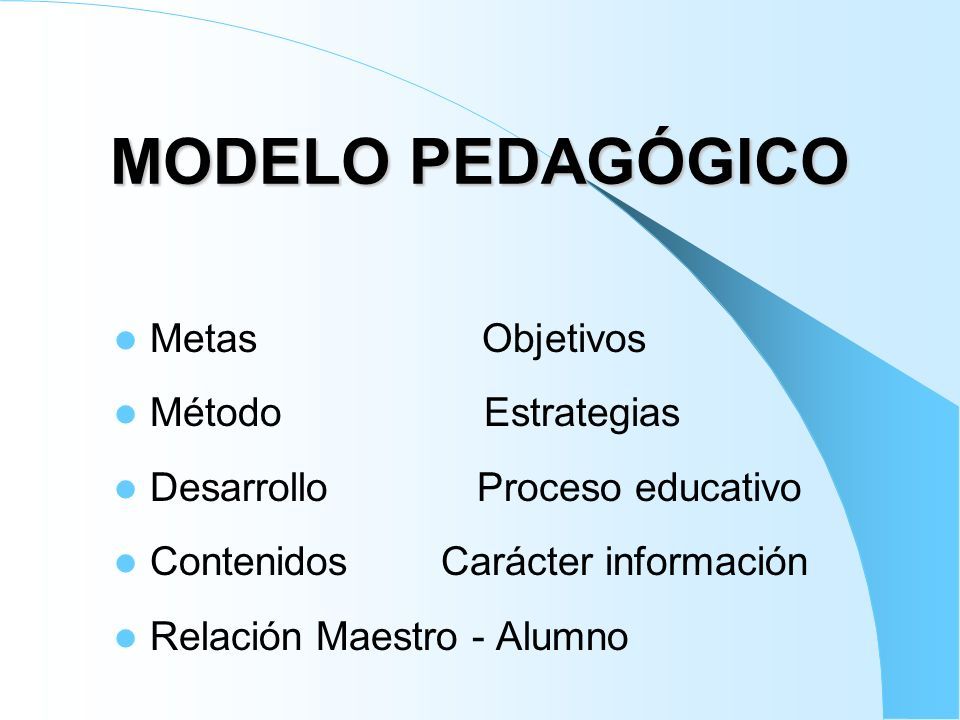 MODELO PEDAGÓGICO

- Metas Objetivos
- Método Estrategias
- Desarrollo Proceso educativo
- Contenidos Carácter información
- Relación Maestro - Alumno